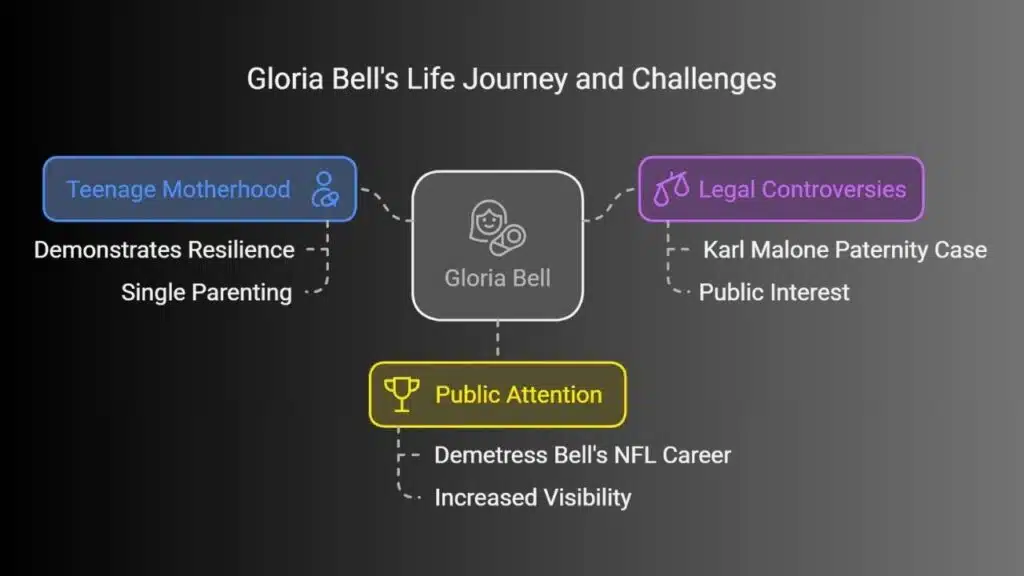 Gloria Bell's Life Journey and Challenges

Teenage Motherhood

Demonstrates Resilience

Single Parenting

Gloria Bell

Legal Controversies

Karl Malone Paternity Case

Public Interest

Public Attention

Demetress Bell's NFL Career

Increased Visibility